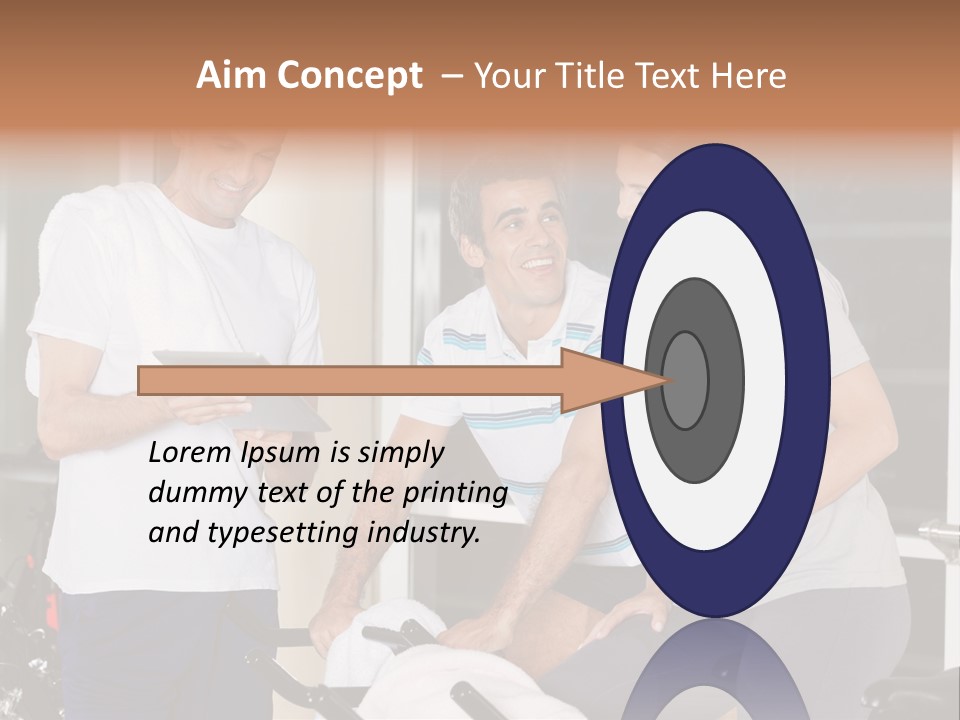 Aim Concept – Your Title Text Here

Lorem Ipsum is simply dummy text of the printing and typesetting industry.